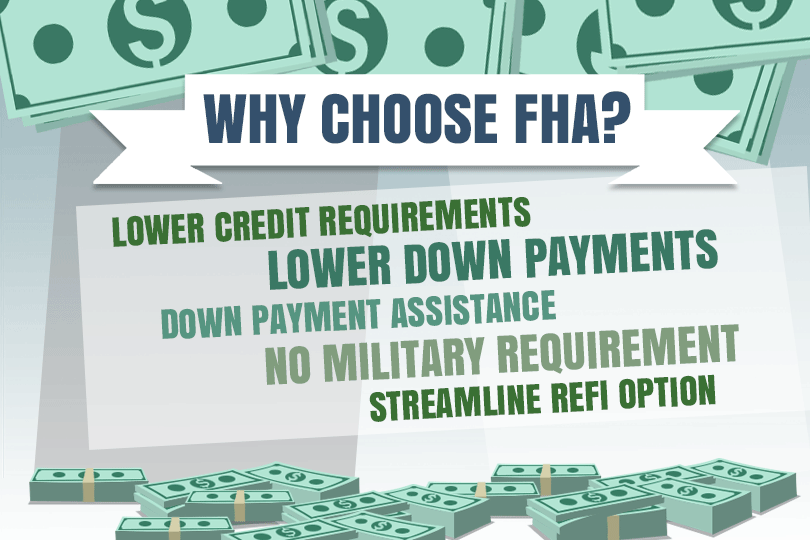 WHY CHOOSE FHA?

LOWER CREDIT REQUIREMENTS
LOWER DOWN PAYMENTS
DOWN PAYMENT ASSISTANCE
NO MILITARY REQUIREMENT
STREAMLINE REFI OPTION